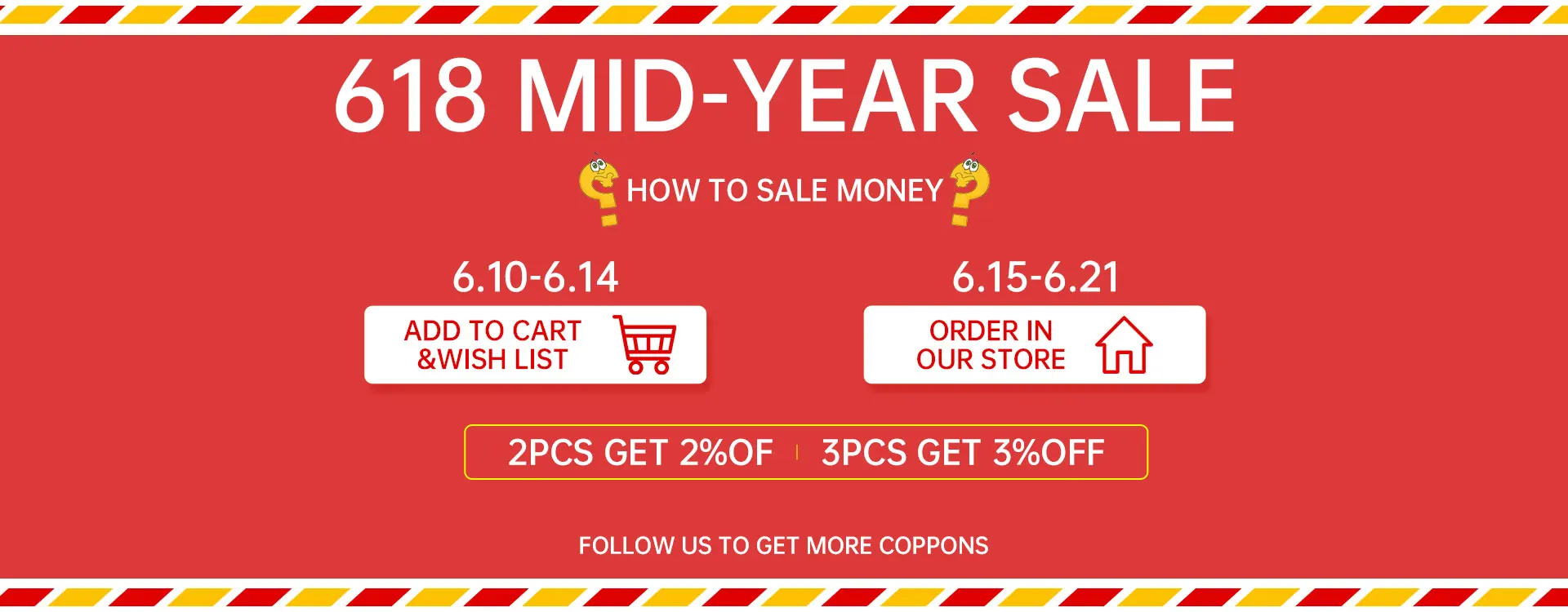 618 MID-YEAR SALE

HOW TO SALE MONEY

6.10-6.14

ADD TO CART &WISH LIST

6.15-6.21

ORDER IN OUR STORE

2PCS GET 2%OF | 3PCS GET 3%OFF

FOLLOW US TO GET MORE COPPONS